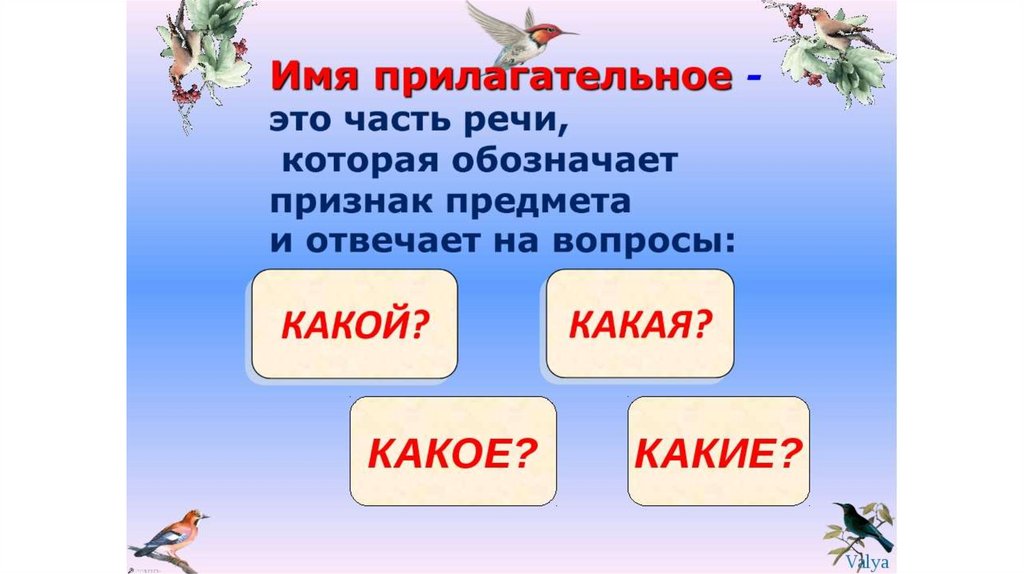 Имя прилагательное - это часть речи, которая обозначает признак предмета и отвечает на вопросы:

КАКОЙ?

КАКАЯ?

КАКОЕ?

КАКИЕ?

Valya